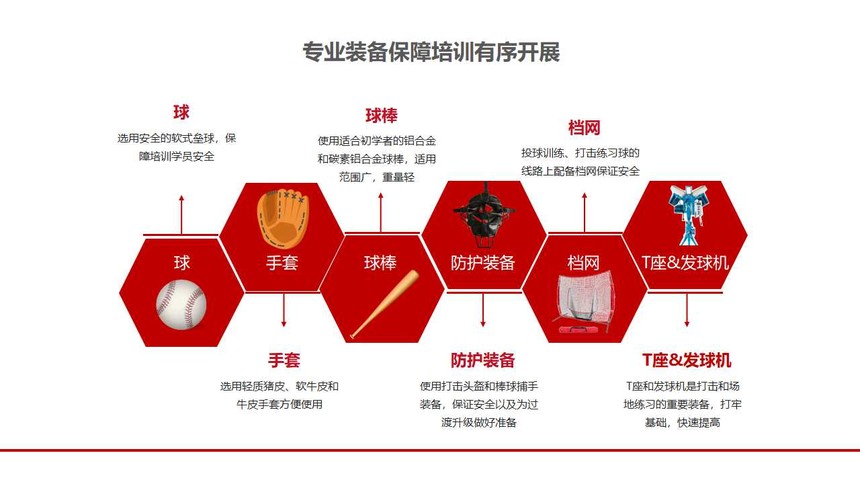 专业装备保障培训有序开展

球
选用安全的软式垒球，保障培训学员安全

球棒
使用适合初学者的铝合金和碳素铝合金球棒，适用范围广，重量轻

档网
投球训练、打击练习球的线路上配备档网保证安全

球

手套

球棒

防护装备

档网

T座&发球机

手套
选用轻质猪皮、软牛皮和牛皮手套方便使用

防护装备
使用打击头盔和棒球捕手装备，保证安全以及为过渡升级做好准备

T座&发球机
T座和发球机是打击和场地练习的重要装备，打牢基础，快速提高